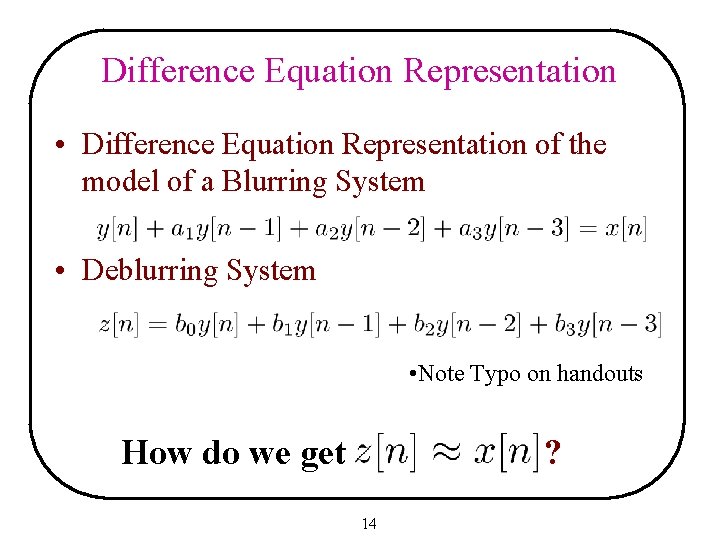 Difference Equation Representation

• Difference Equation Representation of the model of a Blurring System

$y[n] + a_1 y[n-1] + a_2 y[n-2] + a_3 y[n-3] = x[n]$

• Deblurring System

$z[n] = b_0 y[n] + b_1 y[n-1] + b_2 y[n-2] + b_3 y[n-3]$

•Note Typo on handouts

How do we get $z[n] \approx x[n]$?

14